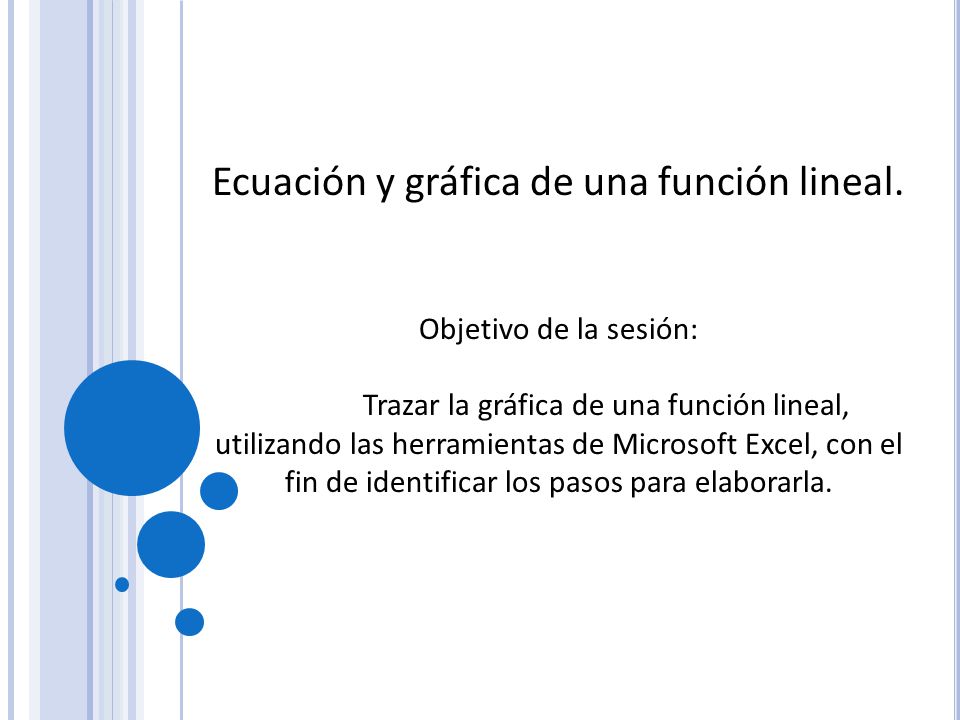 Ecuación y gráfica de una función lineal.

Objetivo de la sesión:

Trazar la gráfica de una función lineal, utilizando las herramientas de Microsoft Excel, con el fin de identificar los pasos para elaborarla.